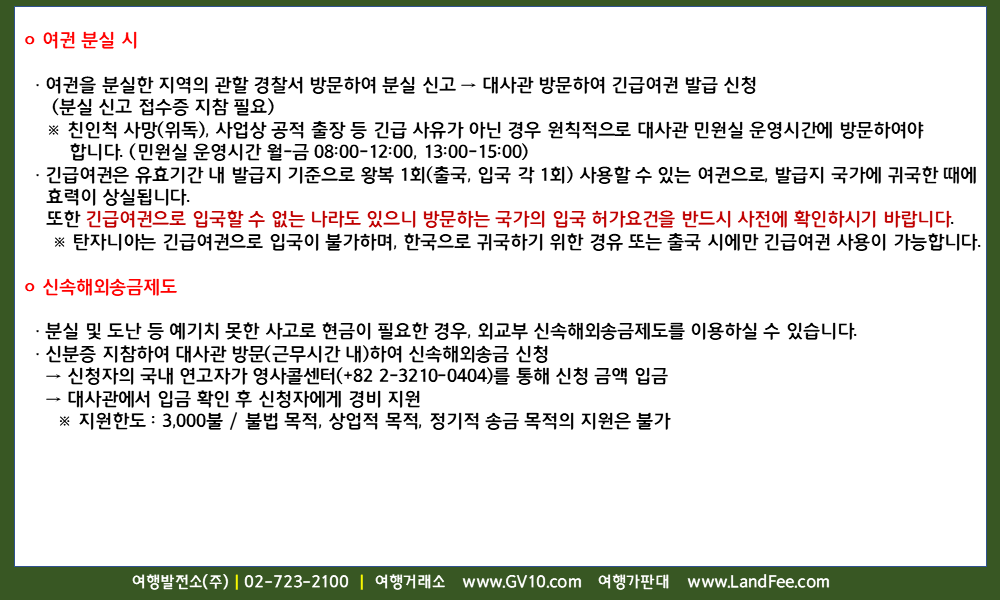 o 여권 분실 시

· 여권을 분실한 지역의 관할 경찰서 방문하여 분실 신고 → 대사관 방문하여 긴급여권 발급 신청 (분실 신고 접수증 지참 필요)
※ 친인척 사망(위독), 사업상 공적 출장 등 긴급 사유가 아닌 경우 원칙적으로 대사관 민원실 운영시간에 방문하여야 합니다. (민원실 운영시간 월-금 08:00-12:00, 13:00-15:00)
· 긴급여권은 유효기간 내 발급지 기준으로 왕복 1회(출국, 입국 각 1회) 사용할 수 있는 여권으로, 발급지 국가에 귀국한 때에 효력이 상실됩니다.
또한 긴급여권으로 입국할 수 없는 나라도 있으니 방문하는 국가의 입국 허가요건을 반드시 사전에 확인하시기 바랍니다.
※ 탄자니아는 긴급여권으로 입국이 불가하며, 한국으로 귀국하기 위한 경유 또는 출국 시에만 긴급여권 사용이 가능합니다.

o 신속해외송금제도

· 분실 및 도난 등 예기치 못한 사고로 현금이 필요한 경우, 외교부 신속해외송금제도를 이용하실 수 있습니다.
· 신분증 지참하여 대사관 방문(근무시간 내)하여 신속해외송금 신청
→ 신청자의 국내 연고자가 영사콜센터(+82 2-3210-0404)를 통해 신청 금액 입금
→ 대사관에서 입금 확인 후 신청자에게 경비 지원
※ 지원한도 : 3,000불 / 불법 목적, 상업적 목적, 정기적 송금 목적의 지원은 불가

여행발전소(주) | 02-723-2100 | 여행거래소 www.GV10.com 여행가판대 www.LandFee.com